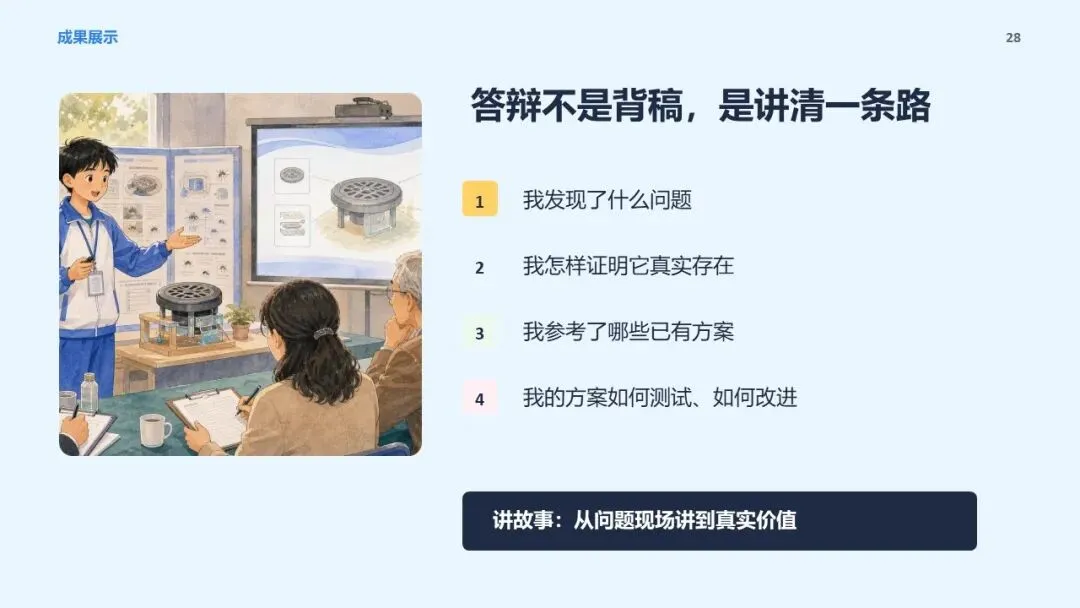 成果展示

28

答辩不是背稿，是讲清一条路

1 我发现了什么问题

2 我怎样证明它真实存在

3 我参考了哪些已有方案

4 我的方案如何测试、如何改进

讲故事：从问题现场讲到真实价值